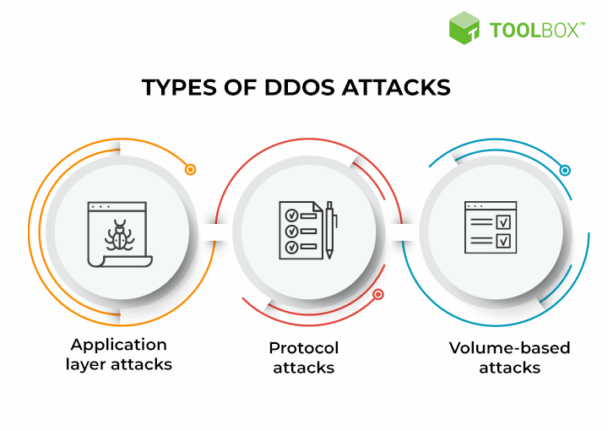 TOOLBOX™

TYPES OF DDOS ATTACKS

Application layer attacks

Protocol attacks

Volume-based attacks